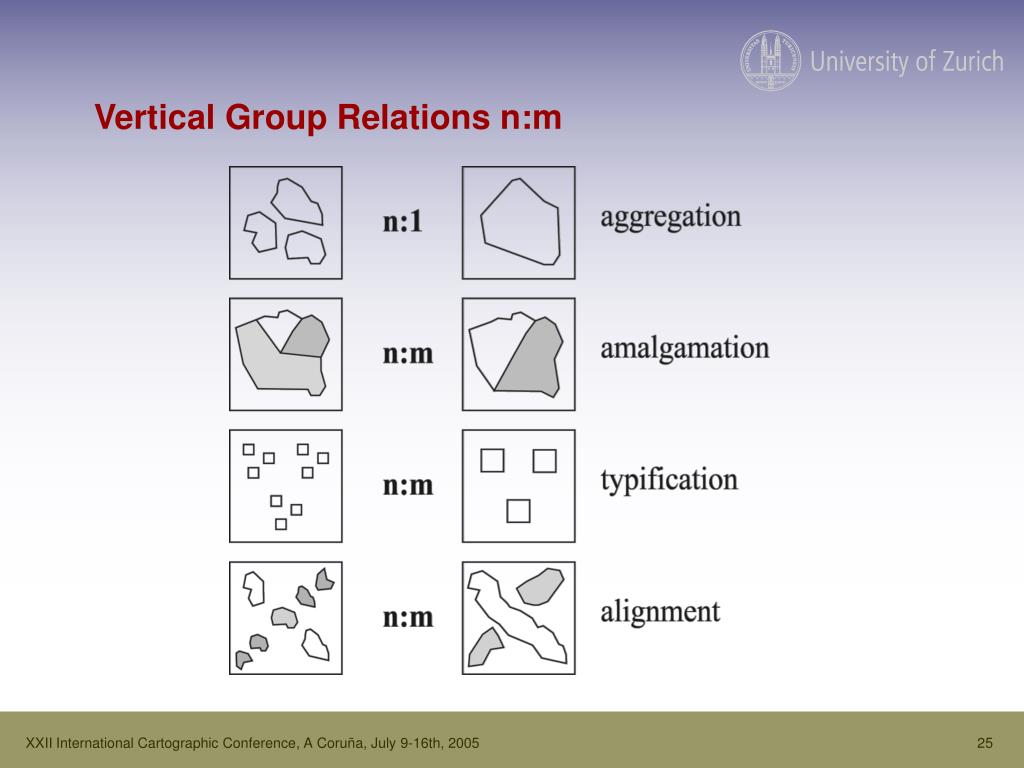 University of Zurich

Vertical Group Relations n:m

n:1 aggregation

n:m amalgamation

n:m typification

n:m alignment

XXII International Cartographic Conference, A Coruña, July 9-16th, 2005

25